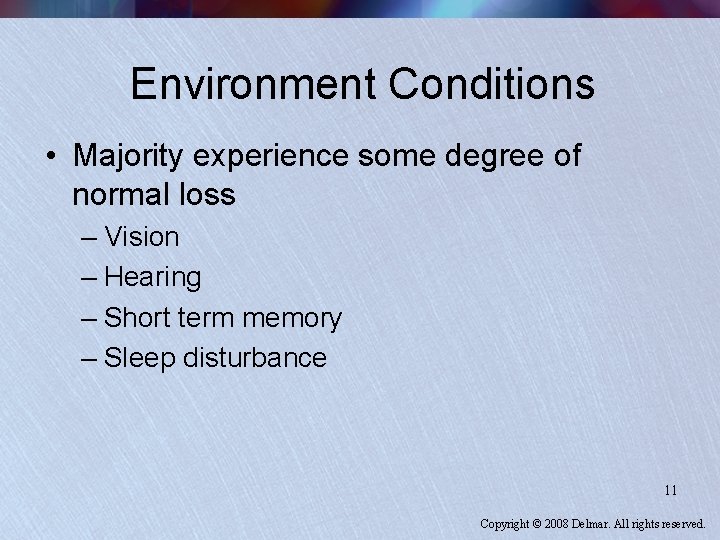 Environment Conditions

• Majority experience some degree of normal loss
– Vision
– Hearing
– Short term memory
– Sleep disturbance

11

Copyright © 2008 Delmar. All rights reserved.